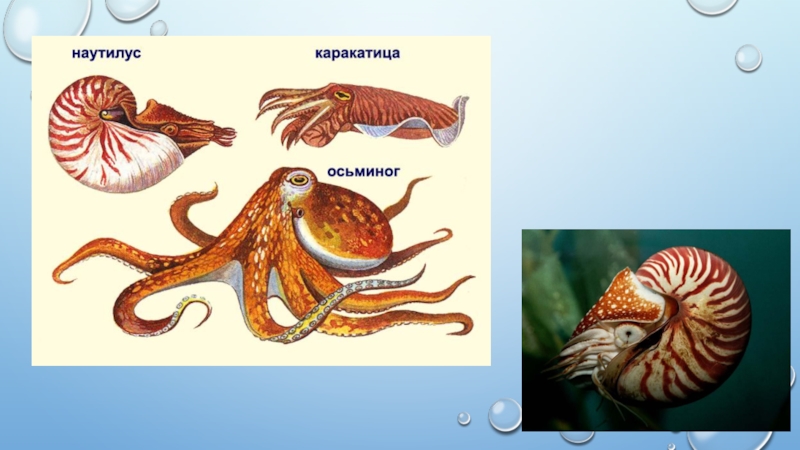 наутилус

каракатица

осьминог